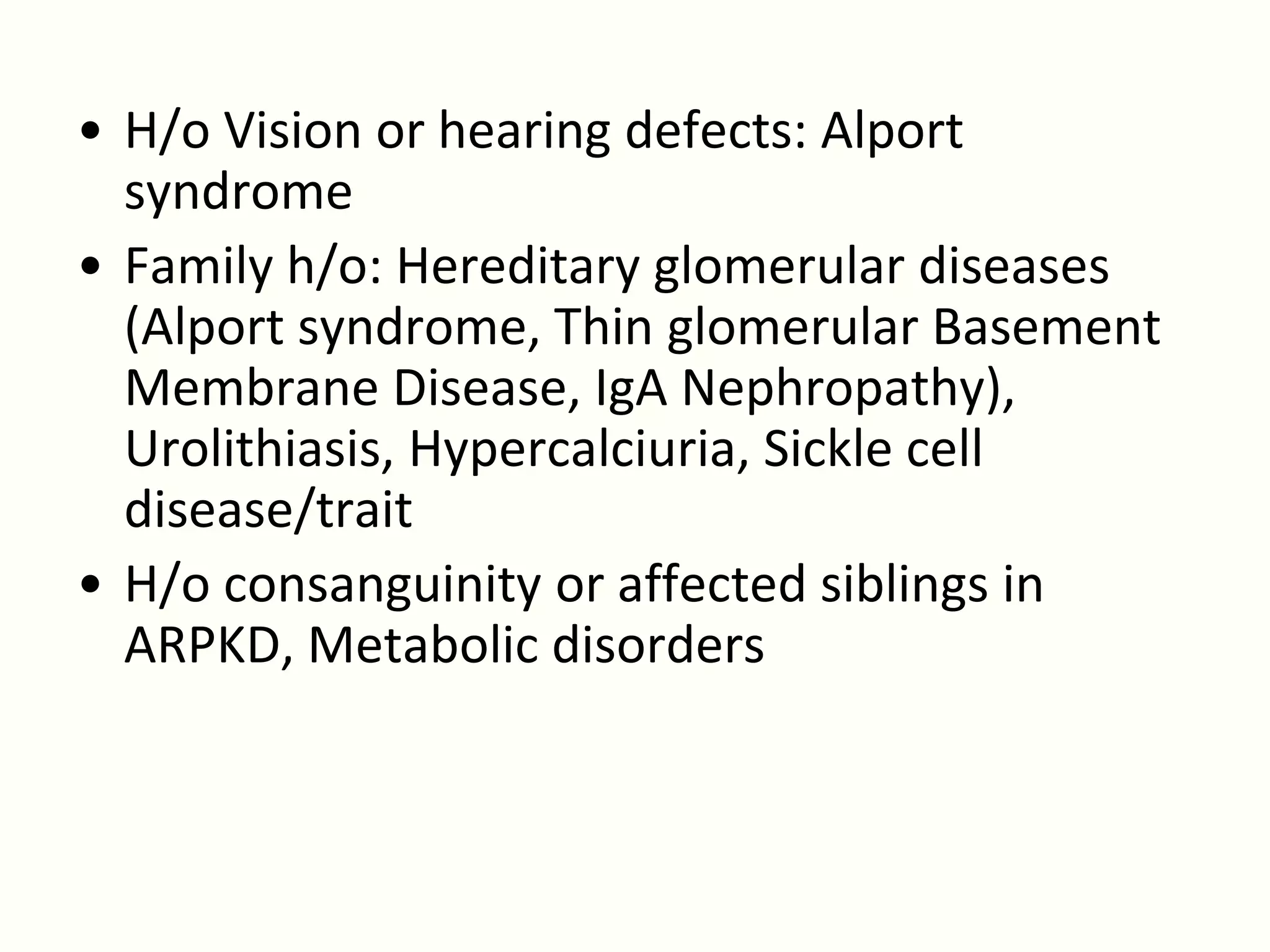 • H/o Vision or hearing defects: Alport syndrome

• Family h/o: Hereditary glomerular diseases (Alport syndrome, Thin glomerular Basement Membrane Disease, IgA Nephropathy), Urolithiasis, Hypercalciuria, Sickle cell disease/trait

• H/o consanguinity or affected siblings in ARPKD, Metabolic disorders